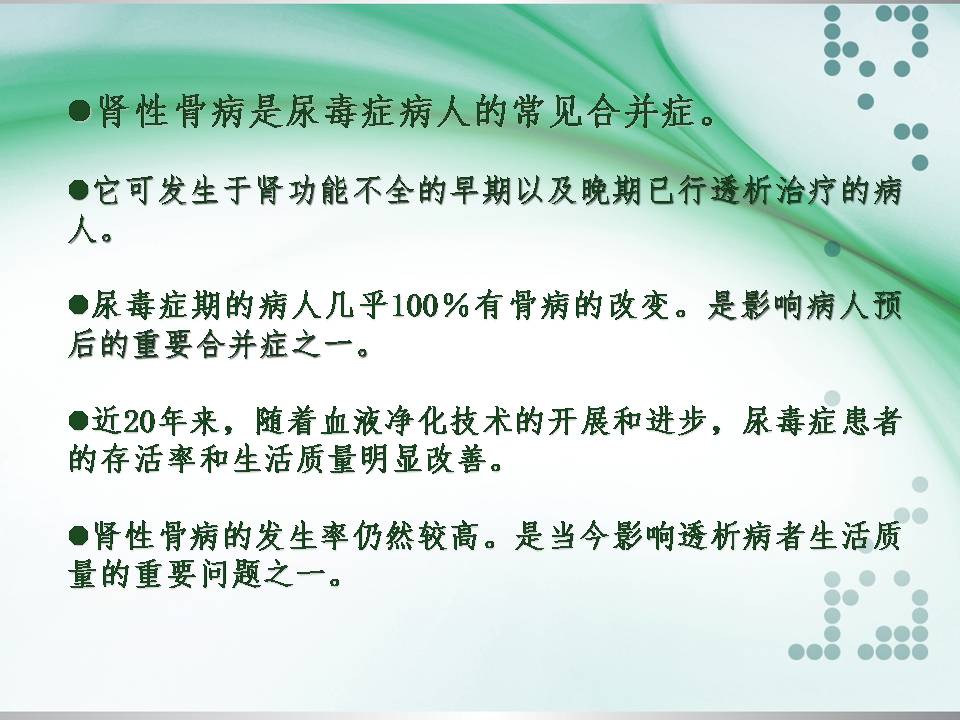 ●肾性骨病是尿毒症病人的常见合并症。

●它可发生于肾功能不全的早期以及晚期已行透析治疗的病人。

●尿毒症期的病人几乎100%有骨病的改变。是影响病人预后的重要合并症之一。

●近20年来，随着血液净化技术的开展和进步，尿毒症患者的存活率和生活质量明显改善。

●肾性骨病的发生率仍然较高。是当今影响透析病者生活质量的重要问题之一。